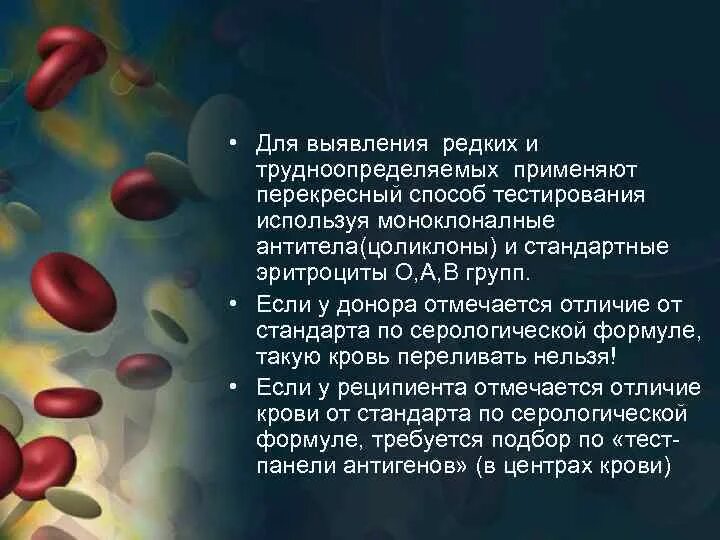 • Для выявления  редких и трудноопределяемых  применяют перекресный способ тестирования используя моноклоналные антитела(цоликлоны) и стандартные эритроциты О,А,В групп.

• Если у донора отмечается отличие от стандарта по серологической формуле, такую кровь переливать нельзя!

• Если у реципиента отмечается отличие крови от стандарта по серологической формуле, требуется подбор по «тест-панели антигенов» (в центрах крови)